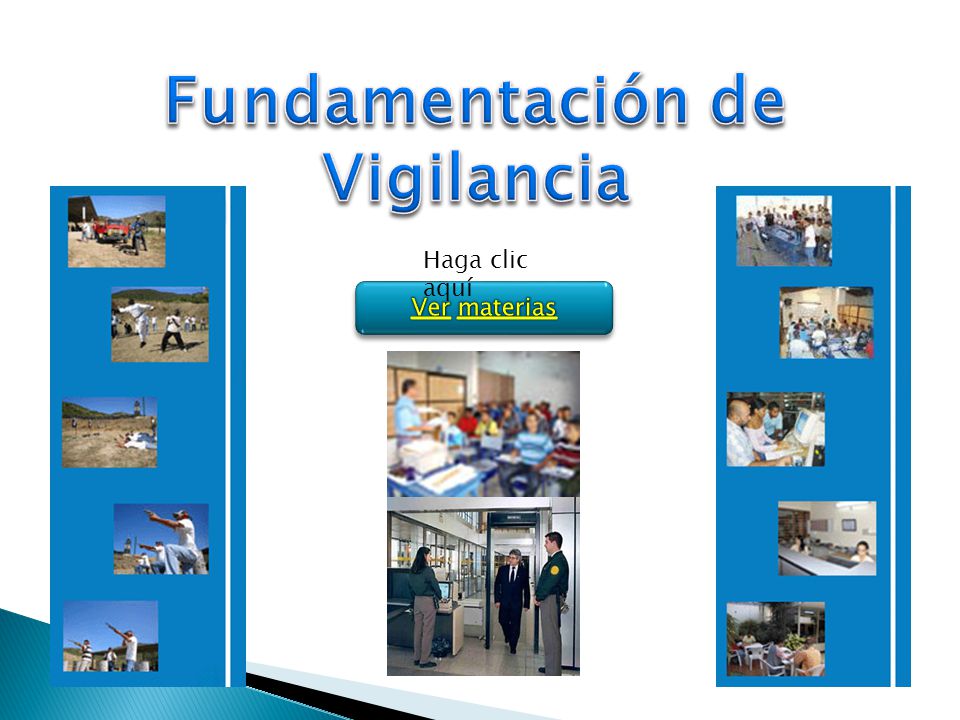 Fundamentación de Vigilancia

Haga clic aquí

Ver materias